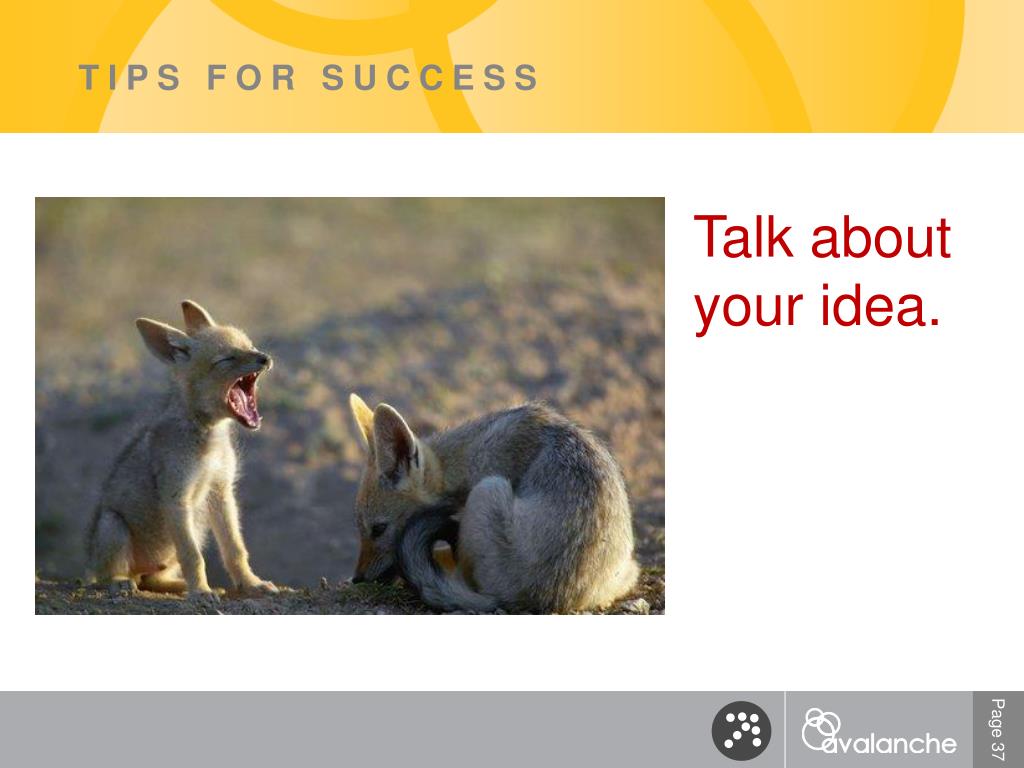 TIPS FOR SUCCESS

Talk about your idea.

avalanche

Page 37